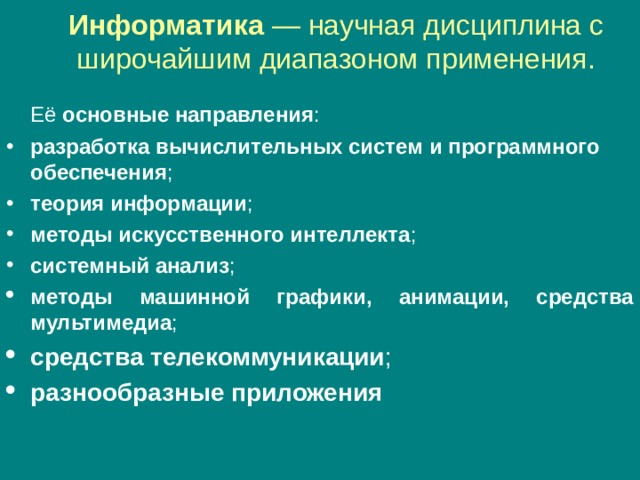 Информатика — научная дисциплина с широчайшим диапазоном применения.

Её основные направления:

• разработка вычислительных систем и программного обеспечения;
• теория информации;
• методы искусственного интеллекта;
• системный анализ;
• методы машинной графики, анимации, средства мультимедиа;
• средства телекоммуникации;
• разнообразные приложения